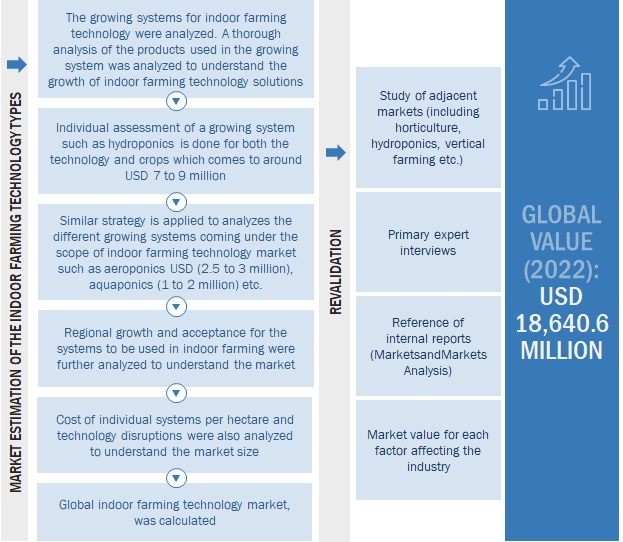 MARKET ESTIMATION OF THE INDOOR FARMING TECHNOLOGY TYPES

The growing systems for indoor farming technology were analyzed. A thorough analysis of the products used in the growing system was analyzed to understand the growth of indoor farming technology solutions

Individual assessment of a growing system such as hydroponics is done for both the technology and crops which comes to around USD 7 to 9 million

Similar strategy is applied to analyzes the different growing systems coming under the scope of indoor farming technology market such as aeroponics USD (2.5 to 3 million), aquaponics (1 to 2 million) etc.

Regional growth and acceptance for the systems to be used in indoor farming were further analyzed to understand the market

Cost of individual systems per hectare and technology disruptions were also analyzed to understand the market size

Global indoor farming technology market, was calculated

REVALIDATION

Study of adjacent markets (including horticulture, hydroponics, vertical farming etc.)

Primary expert interviews

Reference of internal reports (MarketsandMarkets Analysis)

Market value for each factor affecting the industry

GLOBAL VALUE (2022): USD 18,640.6 MILLION